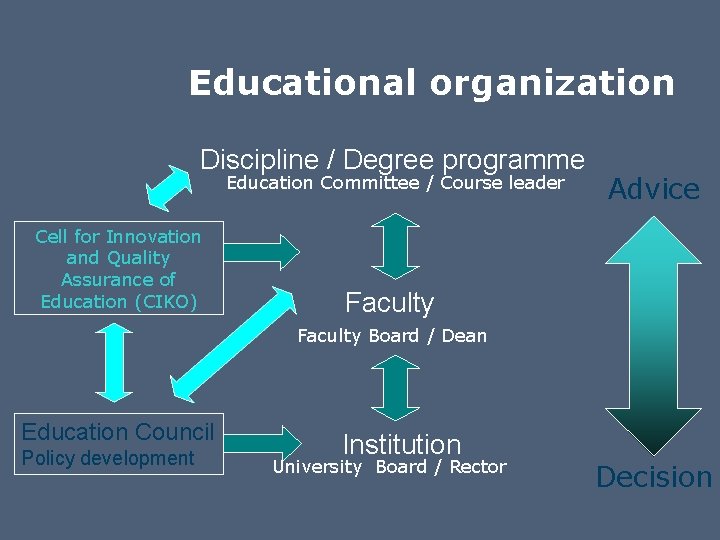 Educational organization

Discipline / Degree programme
Education Committee / Course leader

Advice

Cell for Innovation and Quality Assurance of Education (CIKO)

Faculty
Faculty Board / Dean

Education Council
Policy development

Institution
University Board / Rector

Decision